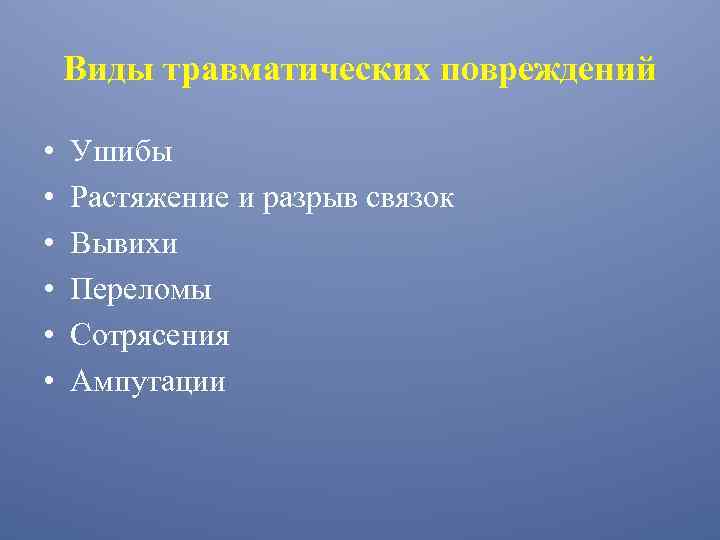 Виды травматических повреждений

• Ушибы
• Растяжение и разрыв связок
• Вывихи
• Переломы
• Сотрясения
• Ампутации